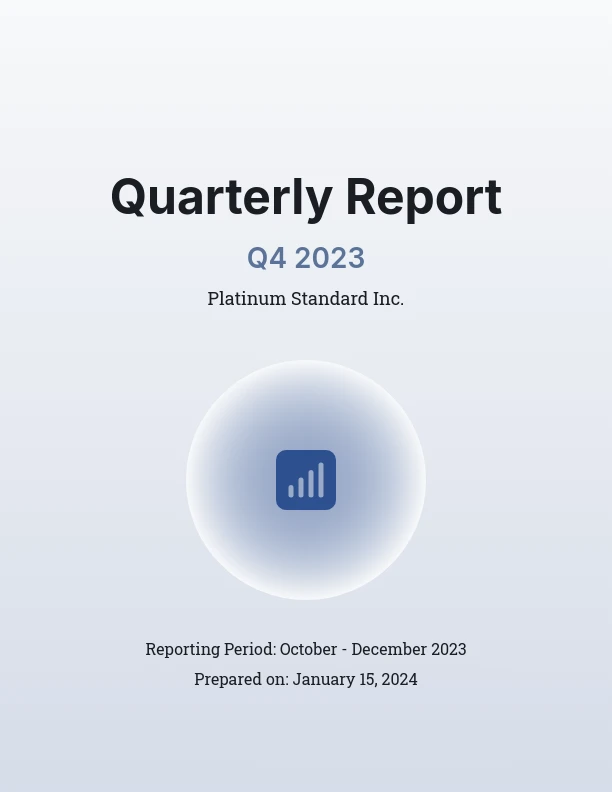 Quarterly Report

Q4 2023

Platinum Standard Inc.

Reporting Period: October - December 2023

Prepared on: January 15, 2024